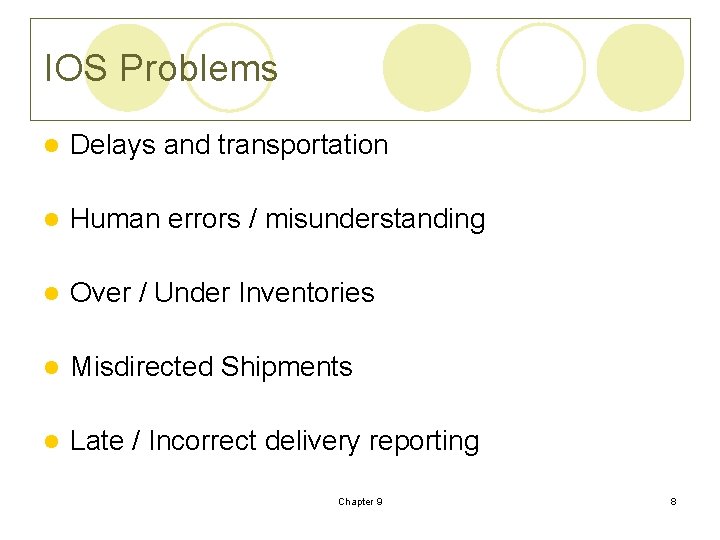 IOS Problems

- Delays and transportation
- Human errors / misunderstanding
- Over / Under Inventories
- Misdirected Shipments
- Late / Incorrect delivery reporting

Chapter 9

8